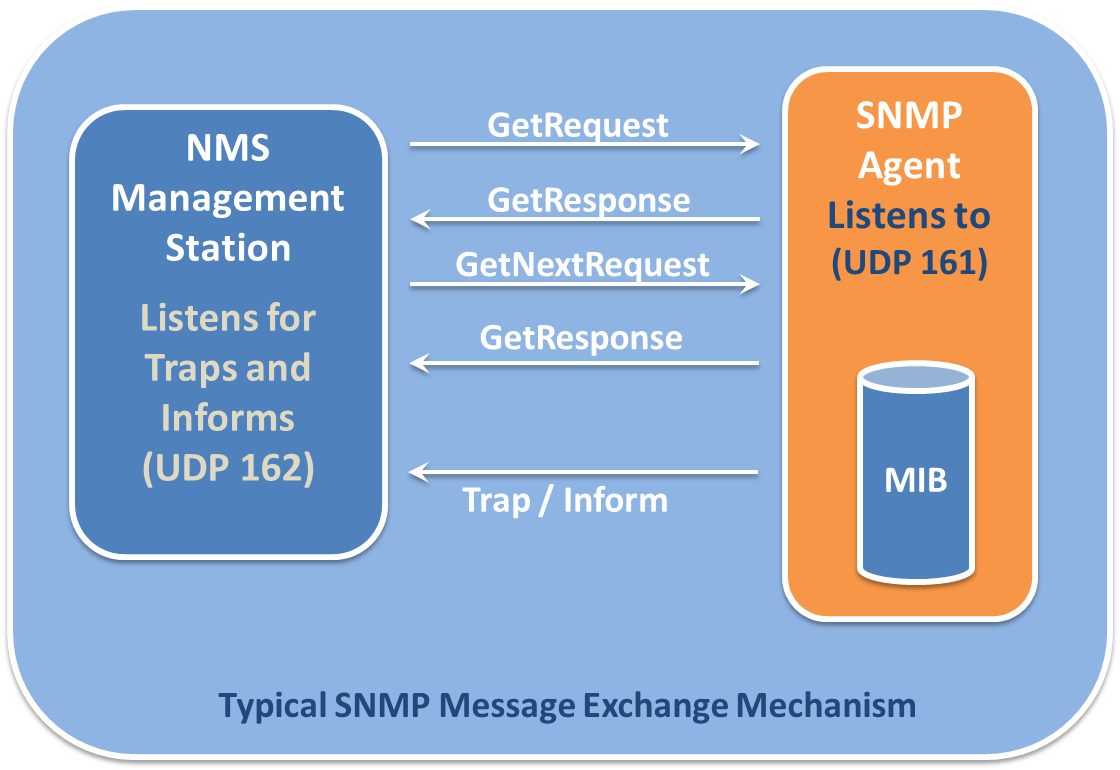 NMS Management Station

Listens for Traps and Informs (UDP 162)

GetRequest

GetResponse

GetNextRequest

GetResponse

Trap / Inform

SNMP Agent

Listens to (UDP 161)

MIB

Typical SNMP Message Exchange Mechanism